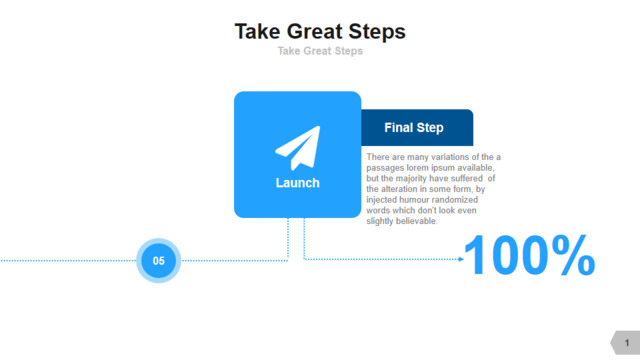 Take Great Steps
Take Great Steps

Launch

Final Step

There are many variations of the a passages lorem ipsum available, but the majority have suffered of the alteration in some form, by injected humour randomized words which don't look even slightly believable.

05

100%

1